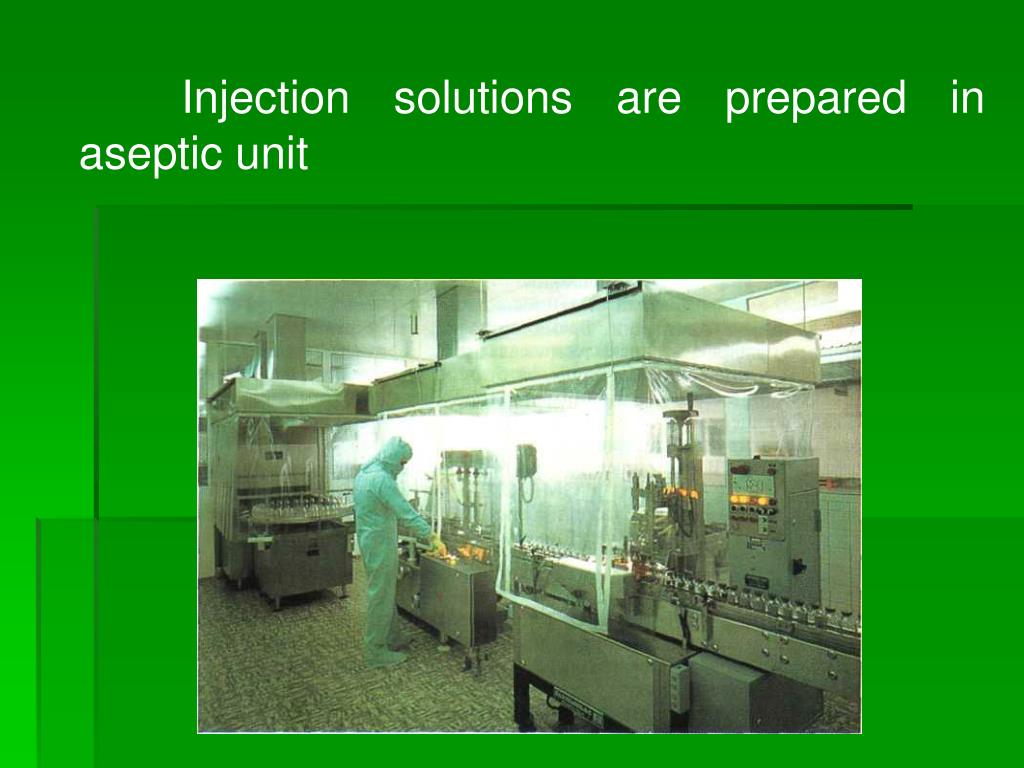 Injection solutions are prepared in aseptic unit